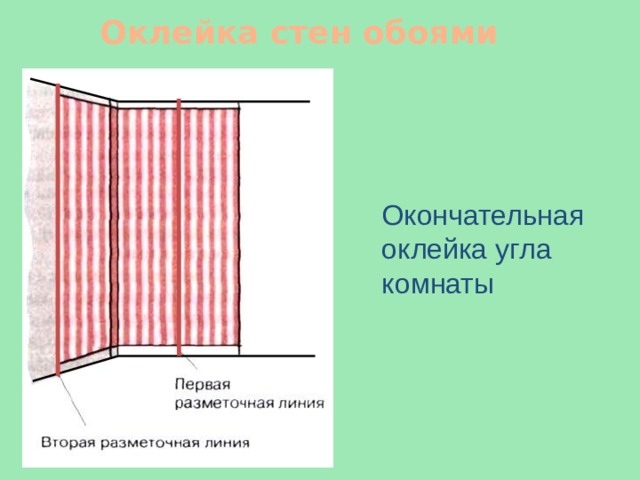 Оклейка стен обоями

Первая разметочная линия

Вторая разметочная линия

Окончательная оклейка угла комнаты